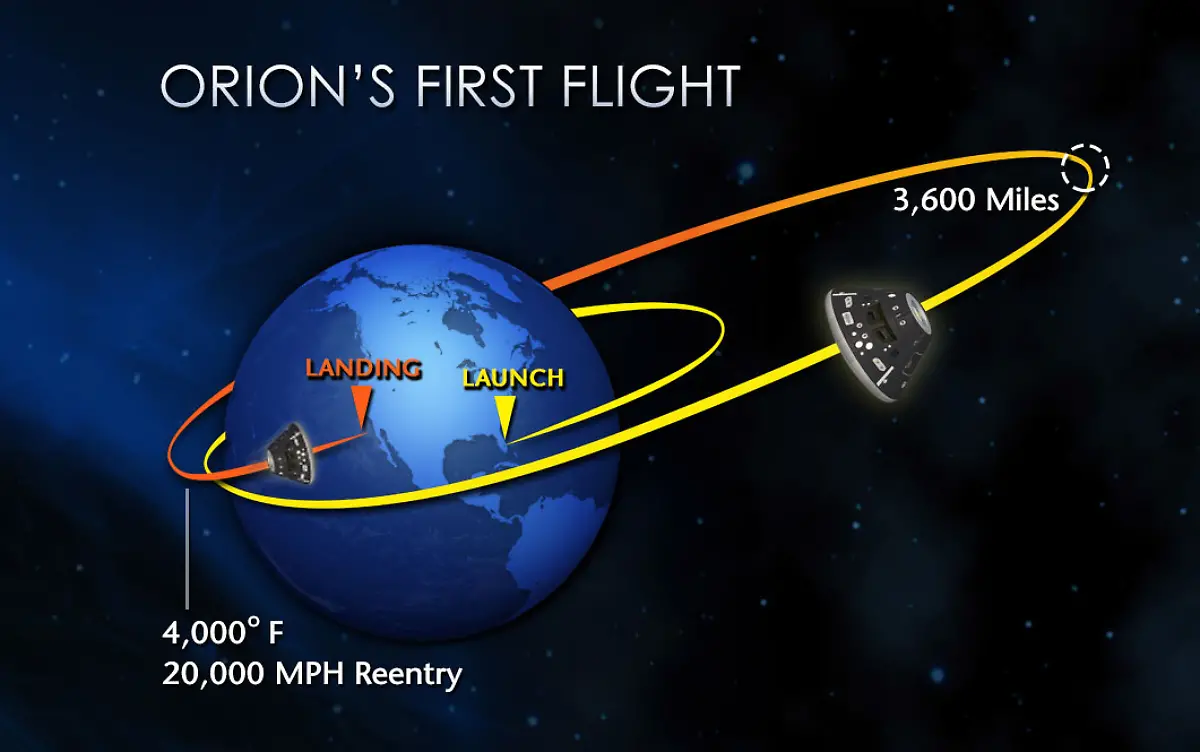 ORION'S FIRST FLIGHT

3,600 Miles

LANDING

LAUNCH

4,000° F
20,000 MPH Reentry